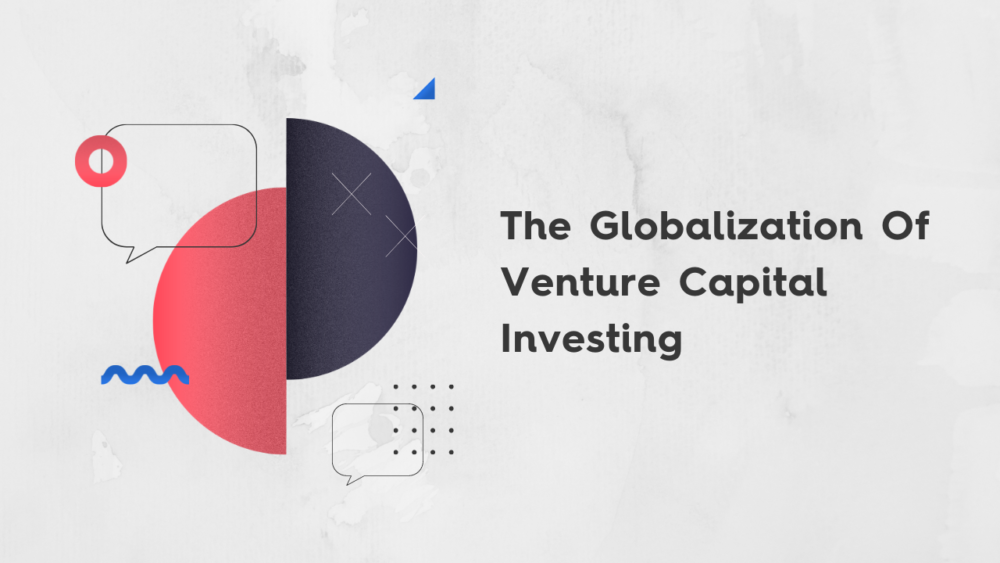 The Globalization Of Venture Capital Investing